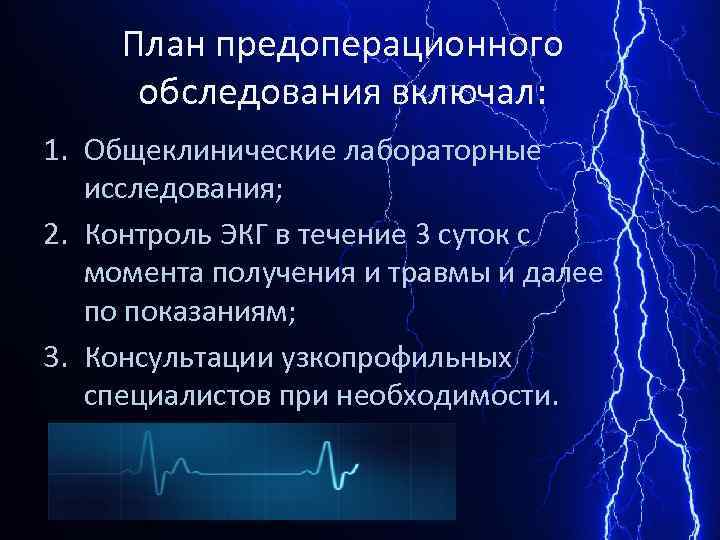 План предоперационного обследования включал:

1. Общеклинические лабораторные исследования;
2. Контроль ЭКГ в течение 3 суток с момента получения и травмы и далее по показаниям;
3. Консультации узкопрофильных специалистов при необходимости.